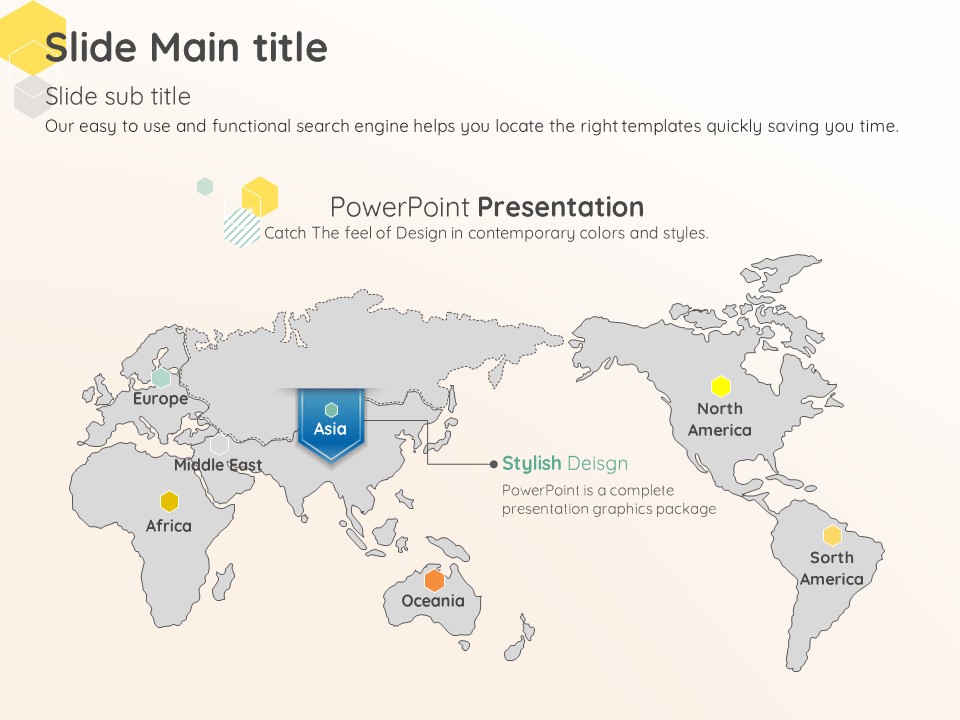 Slide Main title

Slide sub title

Our easy to use and functional search engine helps you locate the right templates quickly saving you time.

PowerPoint Presentation

Catch The feel of Design in contemporary colors and styles.

Europe

Asia

Middle East

Africa

Oceania

North America

Sorth America

Stylish Deisgn

PowerPoint is a complete presentation graphics package